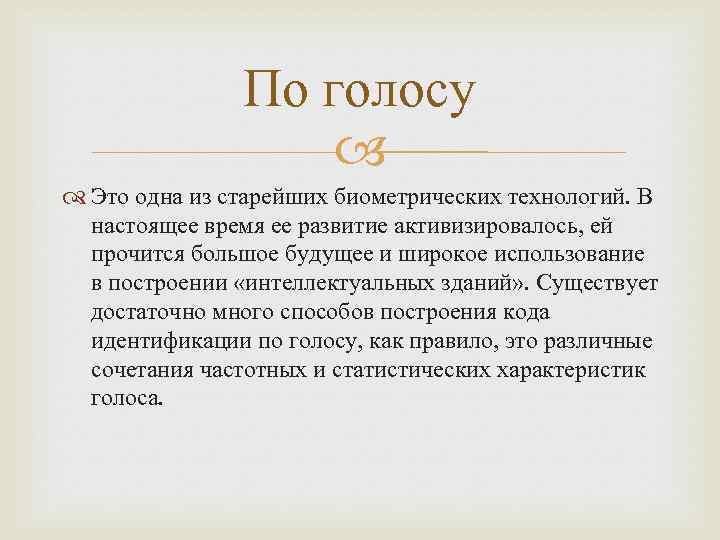 По голосу

Это одна из старейших биометрических технологий. В настоящее время ее развитие активизировалось, ей прочится большое будущее и широкое использование в построении «интеллектуальных зданий». Существует достаточно много способов построения кода идентификации по голосу, как правило, это различные сочетания частотных и статистических характеристик голоса.